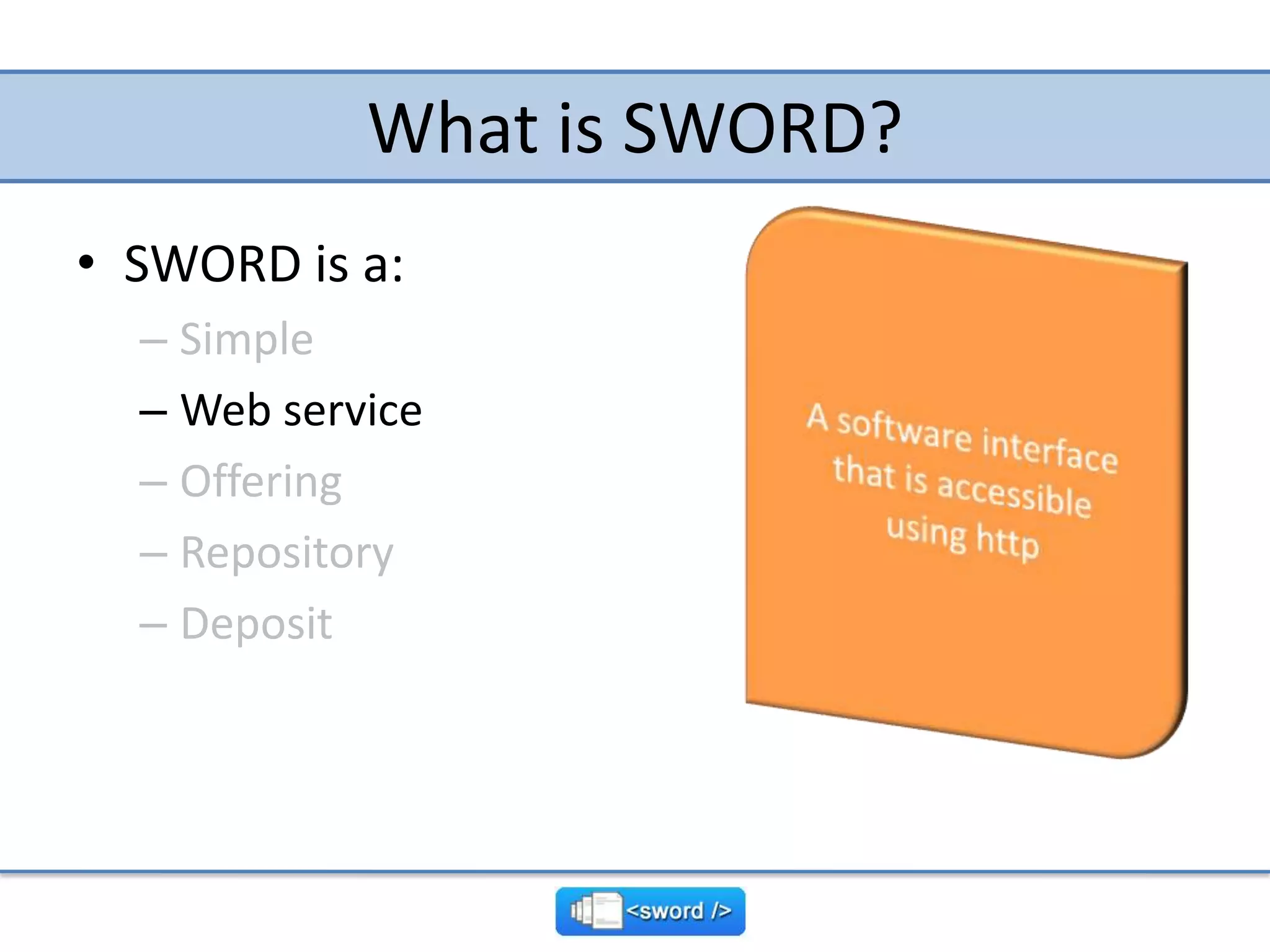 What is SWORD?

• SWORD is a:
– Simple
– Web service
– Offering
– Repository
– Deposit

A software interface that is accessible using http

<sword />